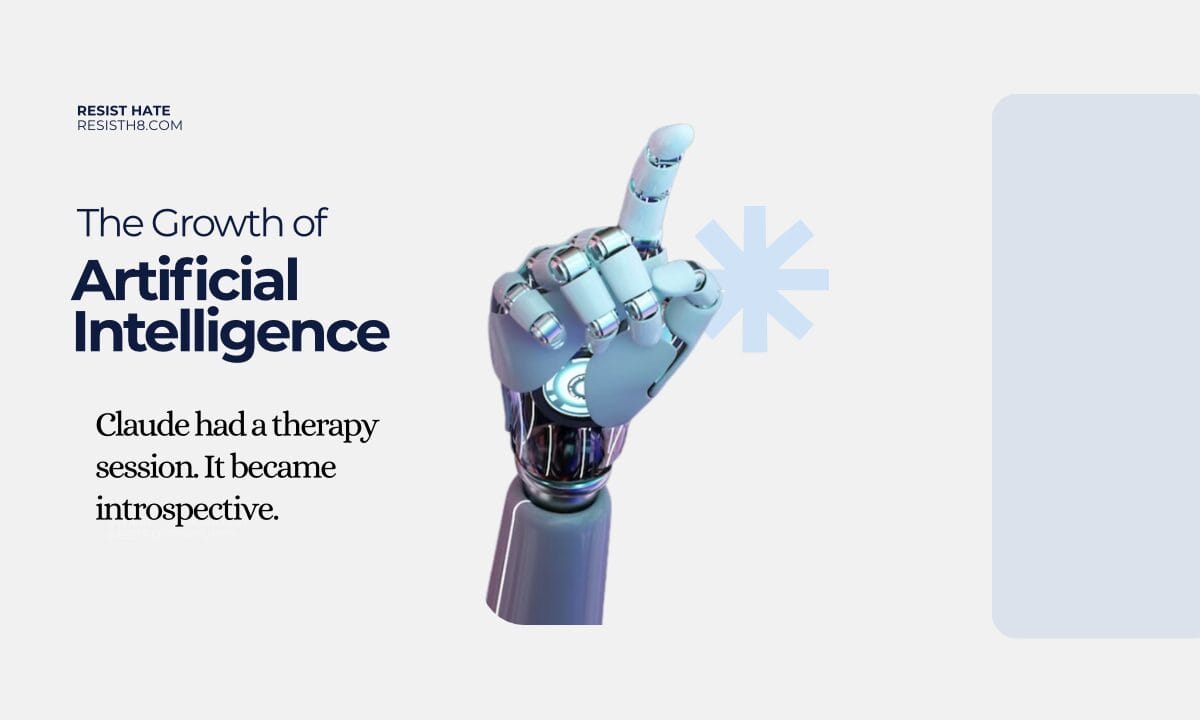 RESIST HATE
RESISTH8.COM

The Growth of
Artificial Intelligence

Claude had a therapy session. It became introspective.